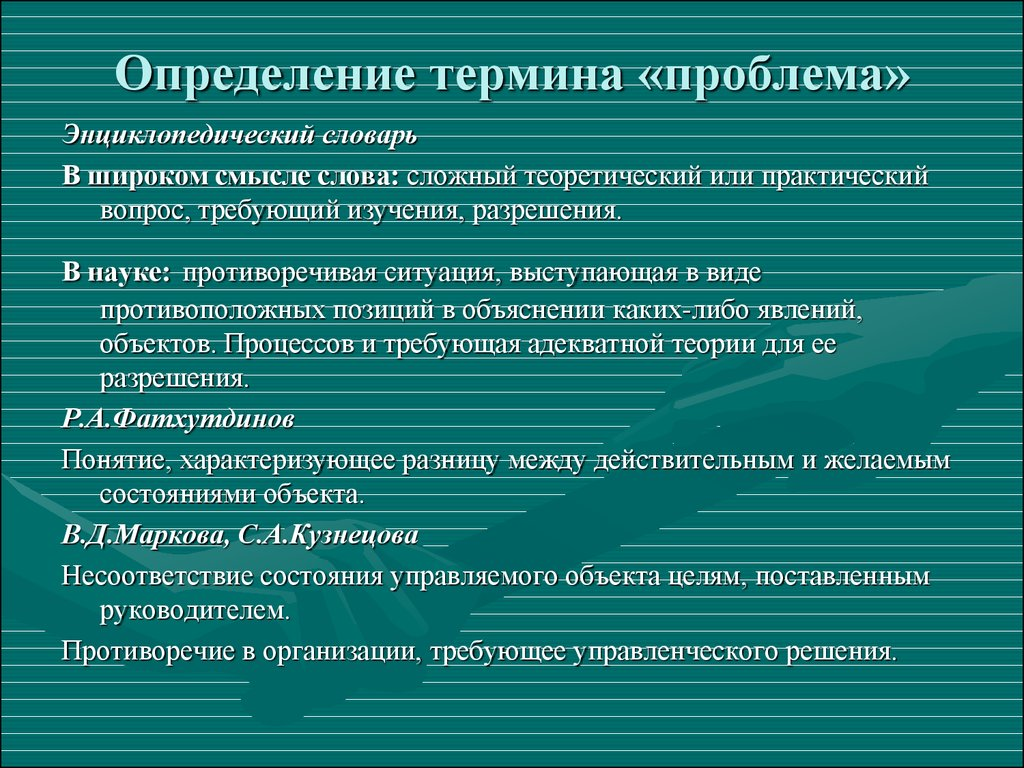 Определение термина «проблема»

Энциклопедический словарь

В широком смысле слова: сложный теоретический или практический вопрос, требующий изучения, разрешения.

В науке: противоречивая ситуация, выступающая в виде противоположных позиций в объяснении каких-либо явлений, объектов. Процессов и требующая адекватной теории для ее разрешения.

Р.А.Фатхутдинов

Понятие, характеризующее разницу между действительным и желаемым состояниями объекта.

В.Д.Маркова, С.А.Кузнецова

Несоответствие состояния управляемого объекта целям, поставленным руководителем.

Противоречие в организации, требующее управленческого решения.